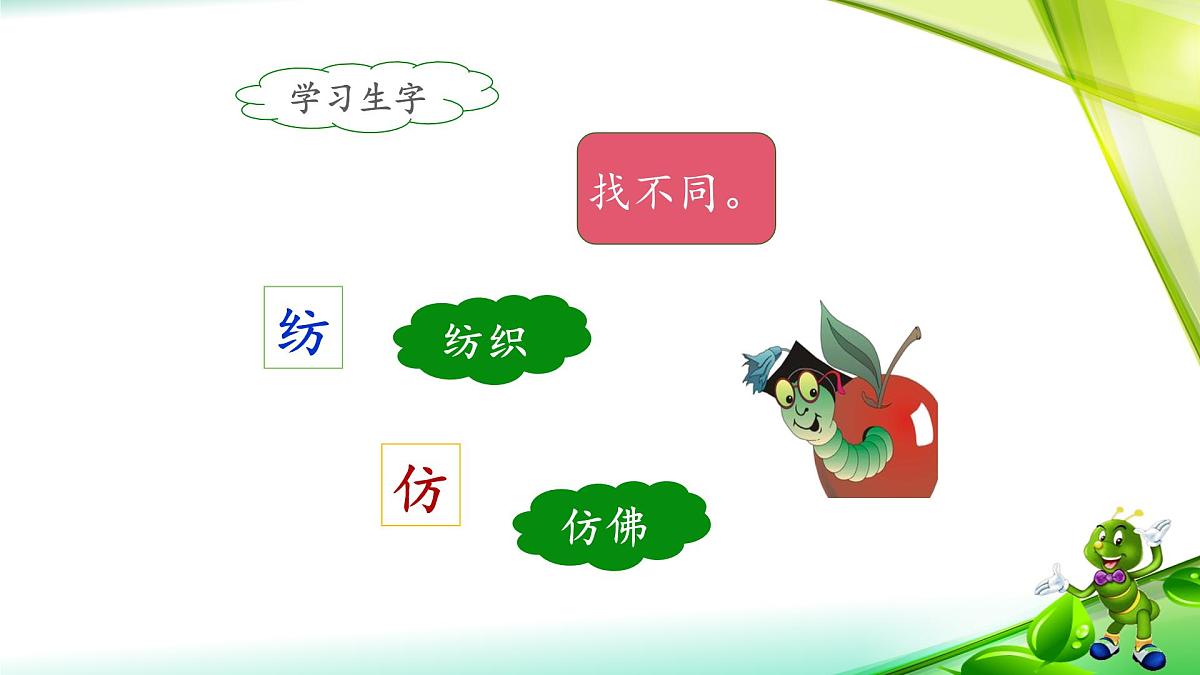 学习生字

找不同。

纺

纺织

仿

仿佛